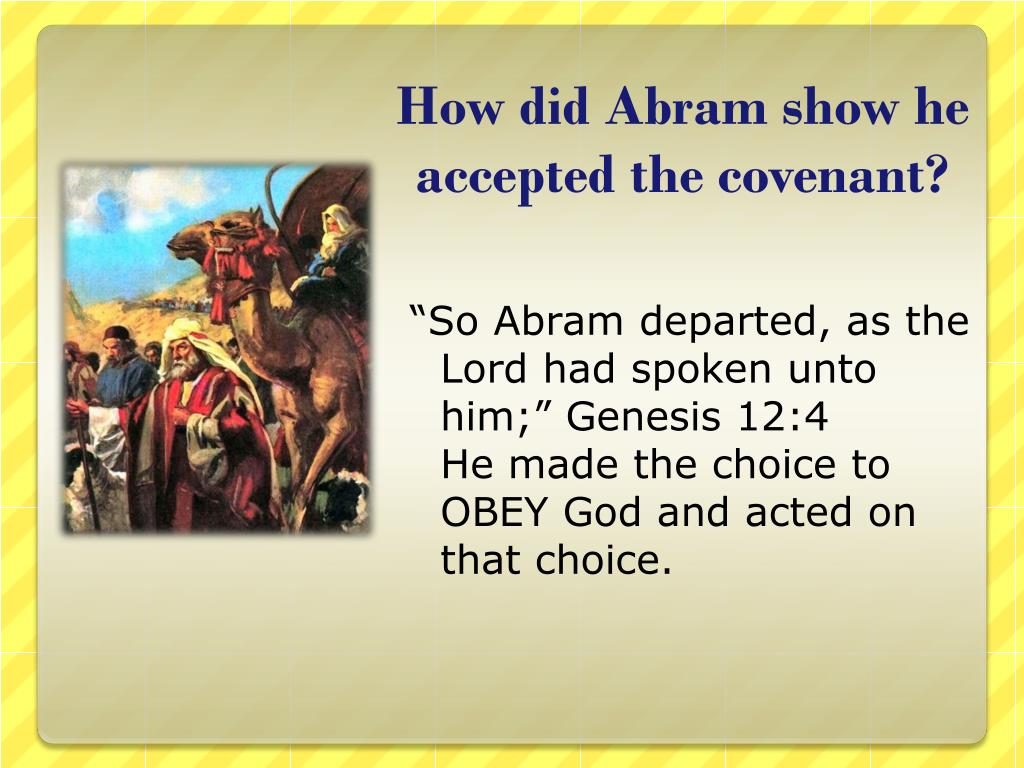 How did Abram show he accepted the covenant?

“So Abram departed, as the Lord had spoken unto him;” Genesis 12:4
He made the choice to OBEY God and acted on that choice.